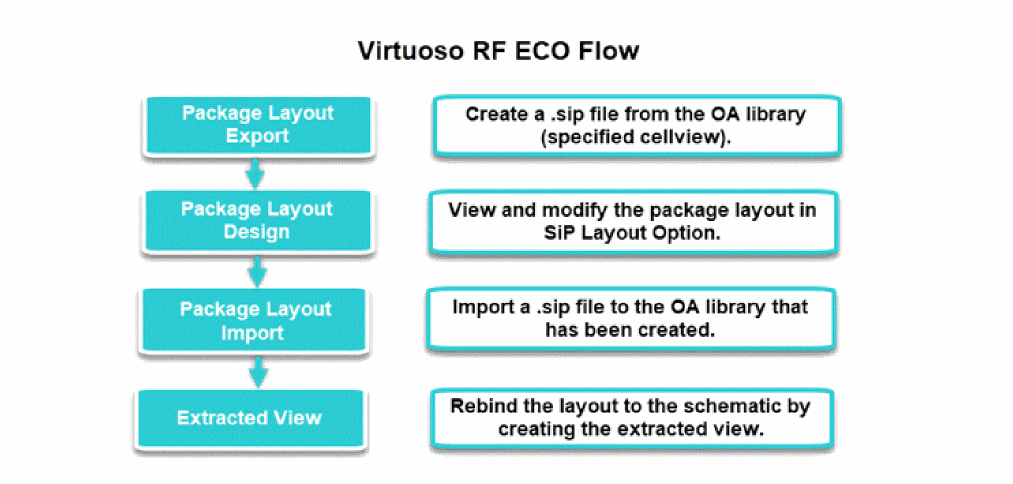 Virtuoso RF ECO Flow

Package Layout Export

Create a .sip file from the OA library (specified cellview).

Package Layout Design

View and modify the package layout in SiP Layout Option.

Package Layout Import

Import a .sip file to the OA library that has been created.

Extracted View

Rebind the layout to the schematic by creating the extracted view.